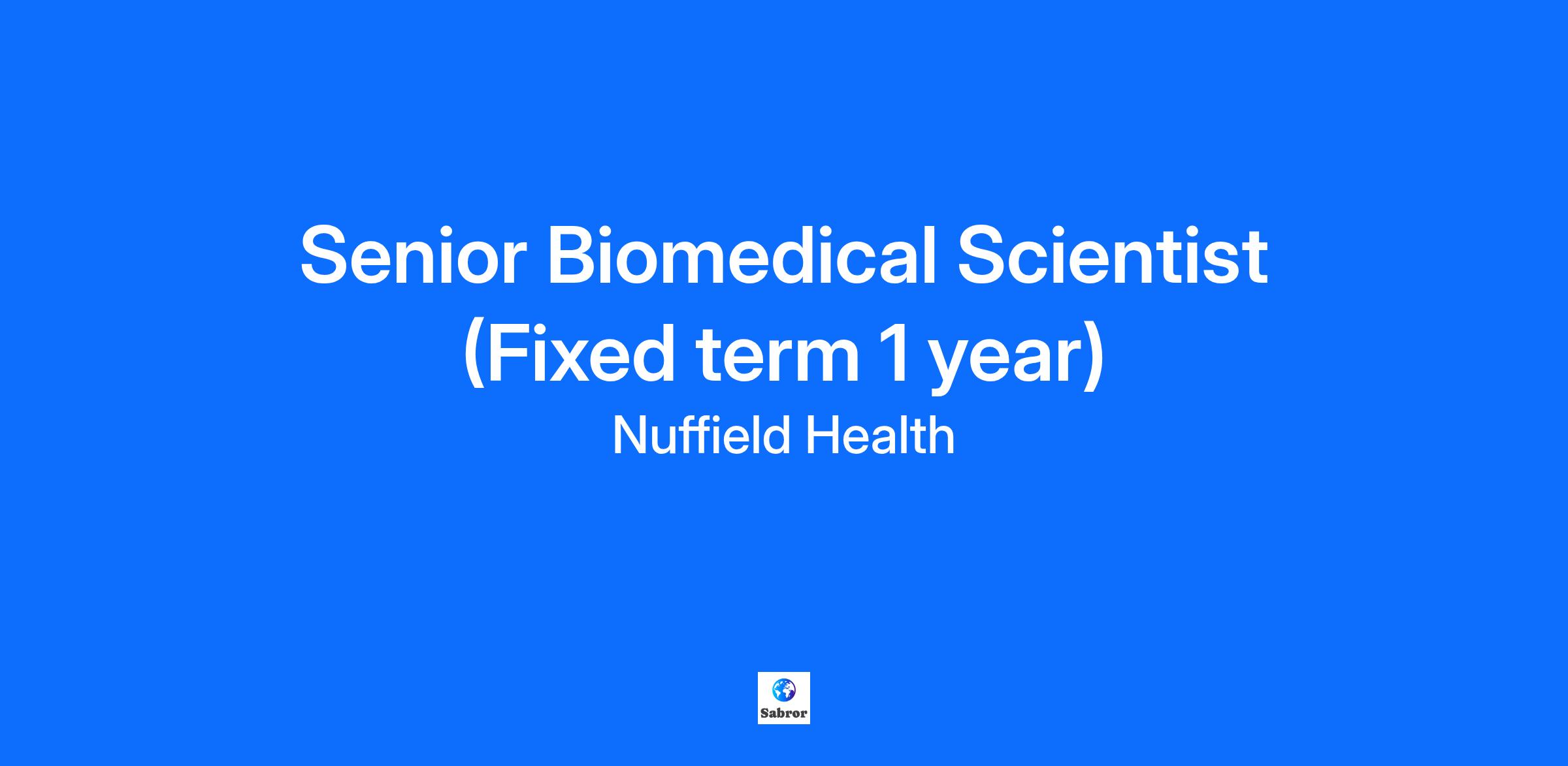 Senior Biomedical Scientist (Fixed term 1 year)

Nuffield Health

Sabror